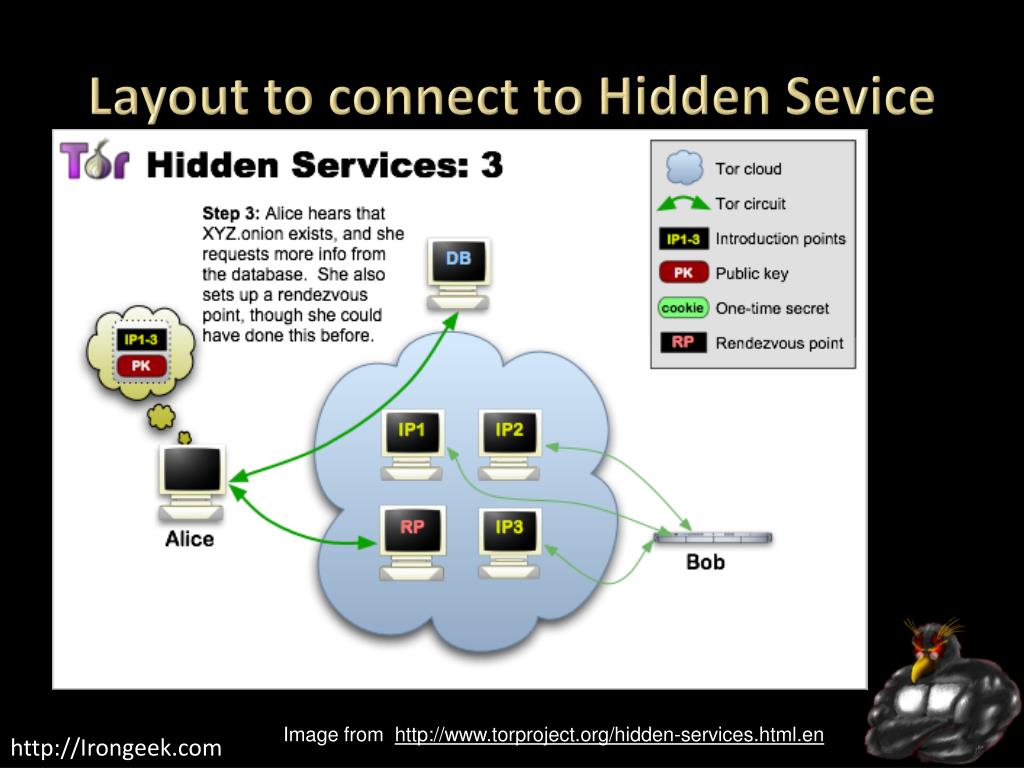 Layout to connect to Hidden Sevice

Tor Hidden Services: 3

Step 3: Alice hears that XYZ.onion exists, and she requests more info from the database. She also sets up a rendezvous point, though she could have done this before.

Tor cloud
Tor circuit
IP1-3 Introduction points
PK Public key
cookie One-time secret
RP Rendezvous point

IP1-3
PK

DB

IP1
IP2
RP
IP3

Alice

Bob

Image from http://www.torproject.org/hidden-services.html.en

http://Irongeek.com